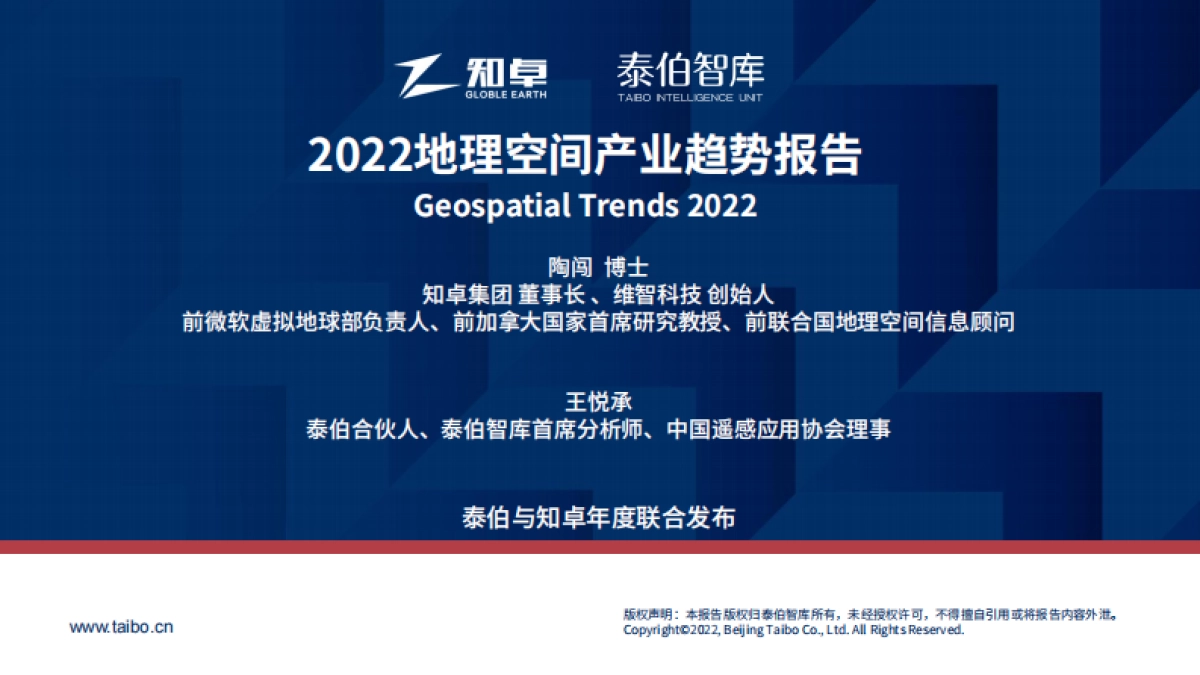 知卓
GLOBLE EARTH

泰伯智库
TAIBO INTELLIGENCE UNIT

2022地理空间产业趋势报告

Geospatial Trends 2022

陶闯 博士
知卓集团 董事长、维智科技 创始人
前微软虚拟地球部负责人、前加拿大国家首席研究教授、前联合国地理空间信息顾问

王悦承
泰伯合伙人、泰伯智库首席分析师、中国遥感应用协会理事

泰伯与知卓年度联合发布

www.taibo.cn

版权声明：本报告版权归泰伯智库所有，未经授权许可，不得擅自引用或将报告内容外泄。
Copyright©2022, Beijing Taibo Co., Ltd. All Rights Reserved.